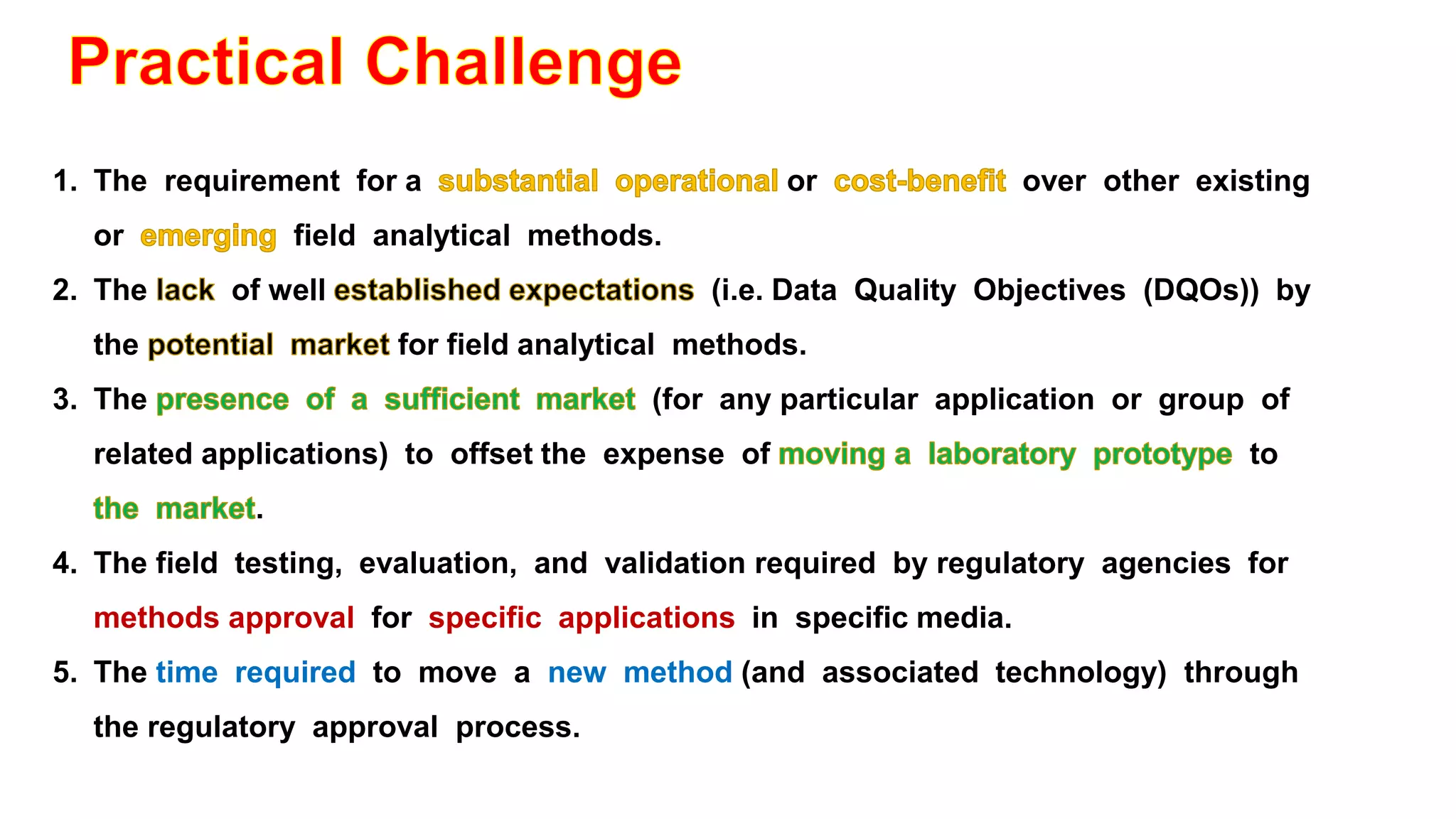 Practical Challenge

1. The requirement for a substantial operational or cost-benefit over other existing or emerging field analytical methods.

2. The lack of well established expectations (i.e. Data Quality Objectives (DQOs)) by the potential market for field analytical methods.

3. The presence of a sufficient market (for any particular application or group of related applications) to offset the expense of moving a laboratory prototype to the market.

4. The field testing, evaluation, and validation required by regulatory agencies for methods approval for specific applications in specific media.

5. The time required to move a new method (and associated technology) through the regulatory approval process.